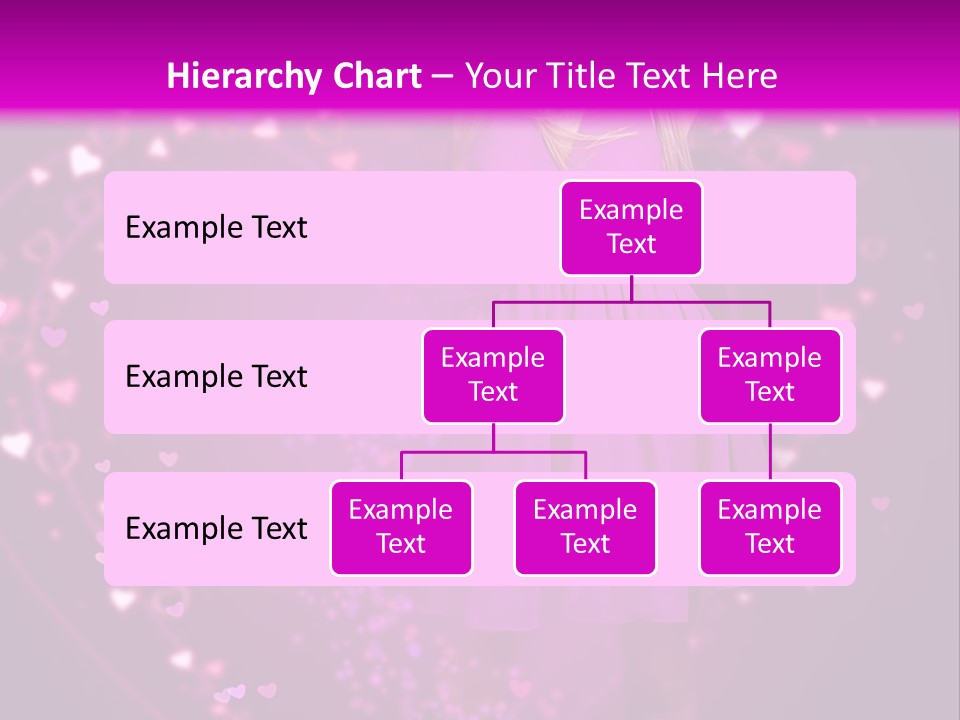 Hierarchy Chart – Your Title Text Here

Example Text

Example Text

Example Text

Example Text

Example Text

Example Text

Example Text

Example Text

Example Text